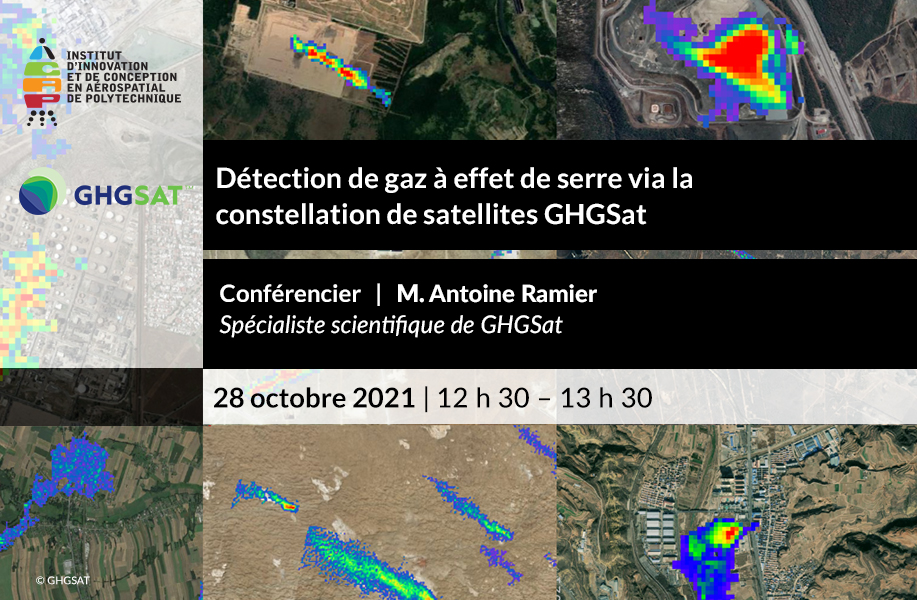 INSTITUT D'INNOVATION ET DE CONCEPTION EN AÉROSPATIAL DE POLYTECHNIQUE

GHGSAT

Détection de gaz à effet de serre via la constellation de satellites GHGSat

Conférencier | M. Antoine Ramier
Spécialiste scientifique de GHGSat

28 octobre 2021 | 12 h 30 – 13 h 30

© GHGSAT